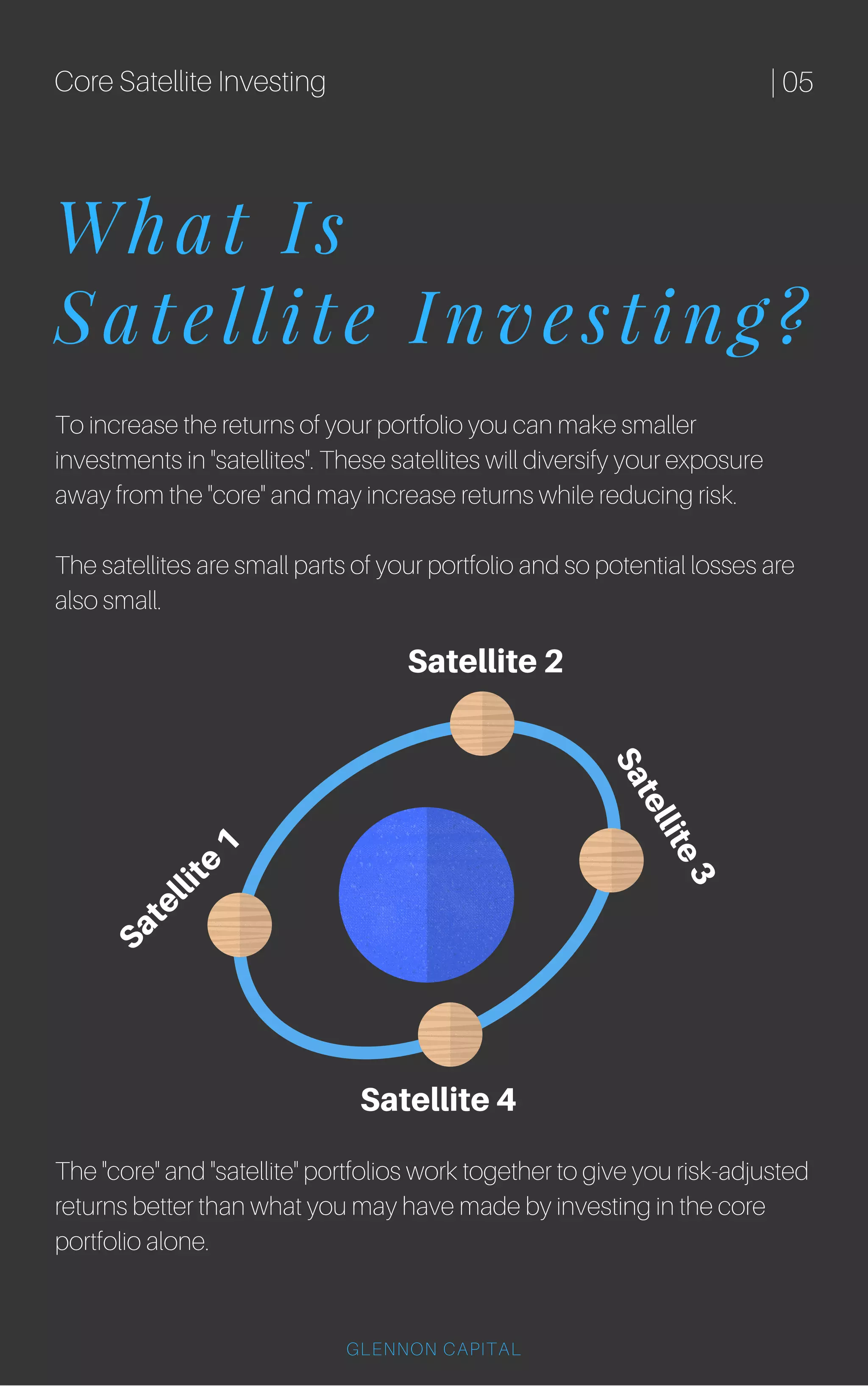 Core Satellite Investing

| 05

What Is Satellite Investing?

To increase the returns of your portfolio you can make smaller investments in "satellites". These satellites will diversify your exposure away from the "core" and may increase returns while reducing risk.

The satellites are small parts of your portfolio and so potential losses are also small.

Satellite 2

Satellite 1

Satellite 3

Satellite 4

The "core" and "satellite" portfolios work together to give you risk-adjusted returns better than what you may have made by investing in the core portfolio alone.

GLENNON CAPITAL